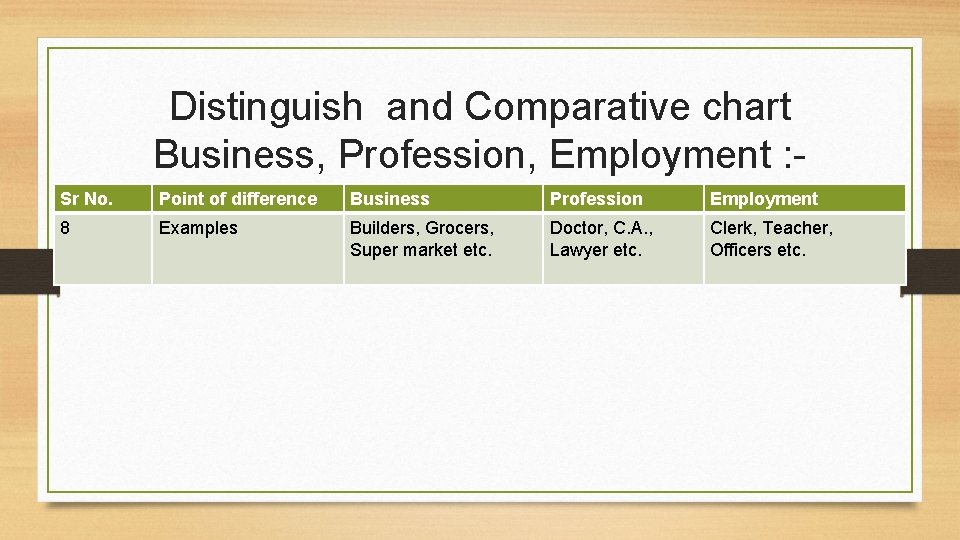 Distinguish  and Comparative chart Business, Profession, Employment :-

| Sr No. | Point of difference | Business | Profession | Employment |
|---|---|---|---|---|
| 8 | Examples | Builders, Grocers, Super market etc. | Doctor, C.A., Lawyer etc. | Clerk, Teacher, Officers etc. |